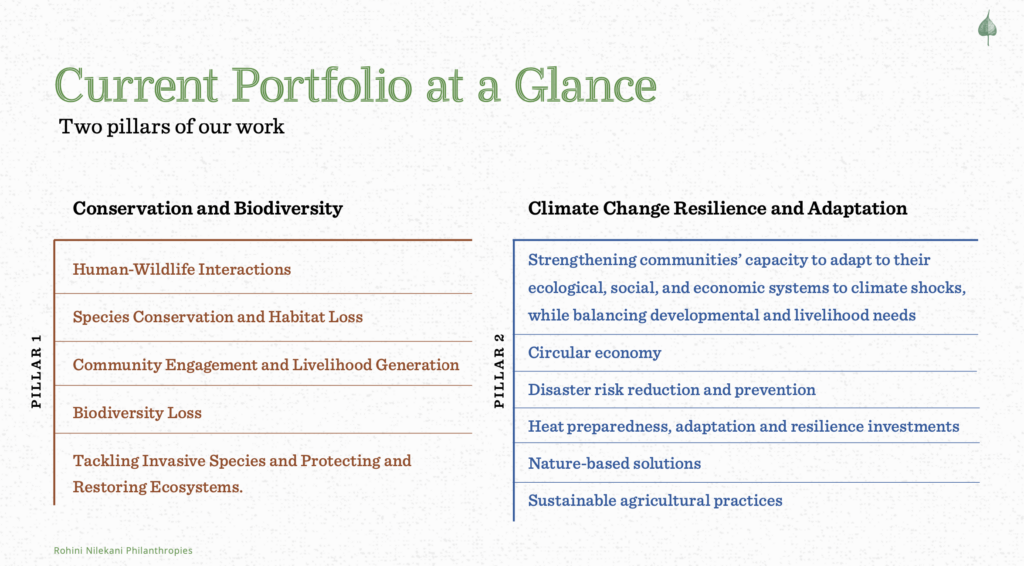 Current Portfolio at a Glance

Two pillars of our work

Conservation and Biodiversity

PILLAR 1

Human-Wildlife Interactions

Species Conservation and Habitat Loss

Community Engagement and Livelihood Generation

Biodiversity Loss

Tackling Invasive Species and Protecting and Restoring Ecosystems.

Climate Change Resilience and Adaptation

PILLAR 2

Strengthening communities' capacity to adapt to their ecological, social, and economic systems to climate shocks, while balancing developmental and livelihood needs

Circular economy

Disaster risk reduction and prevention

Heat preparedness, adaptation and resilience investments

Nature-based solutions

Sustainable agricultural practices

Rohini Nilekani Philanthropies